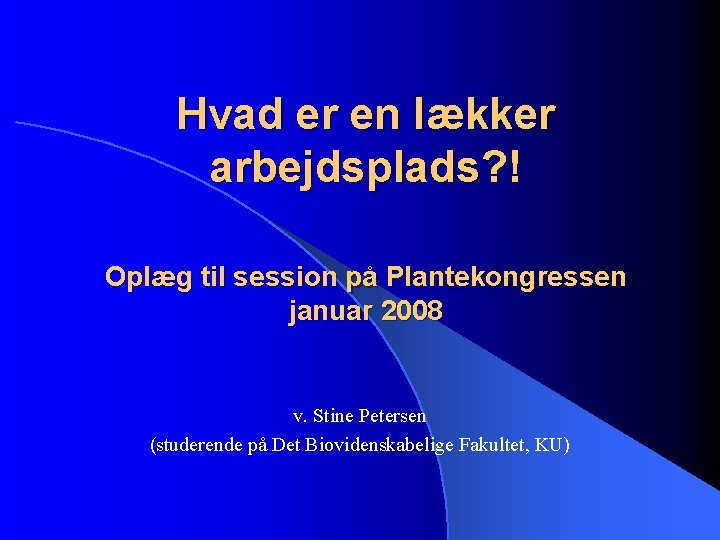 Hvad er en lækker arbejdsplads?!

Oplæg til session på Plantekongressen januar 2008

v. Stine Petersen
(studerende på Det Biovidenskabelige Fakultet, KU)